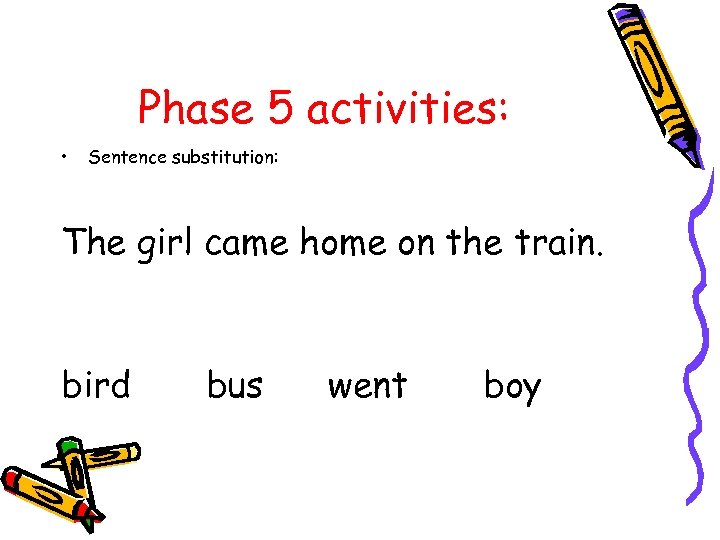 Phase 5 activities:

• Sentence substitution:

The girl came home on the train.

bird bus went boy